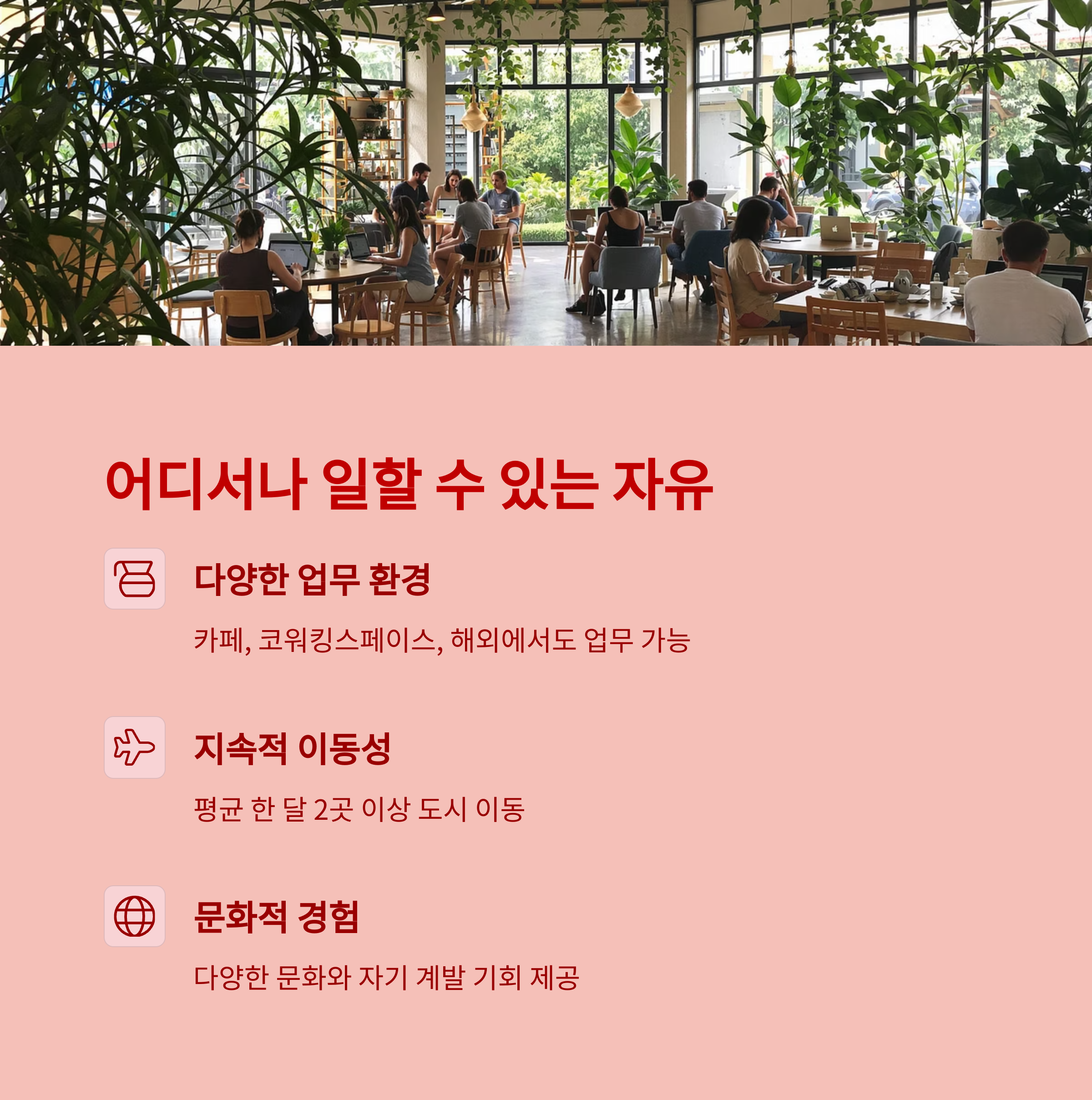 어디서나 일할 수 있는 자유

다양한 업무 환경

카페, 코워킹스페이스, 해외에서도 업무 가능

지속적 이동성

평균 한 달 2곳 이상 도시 이동

문화적 경험

다양한 문화와 자기 계발 기회 제공